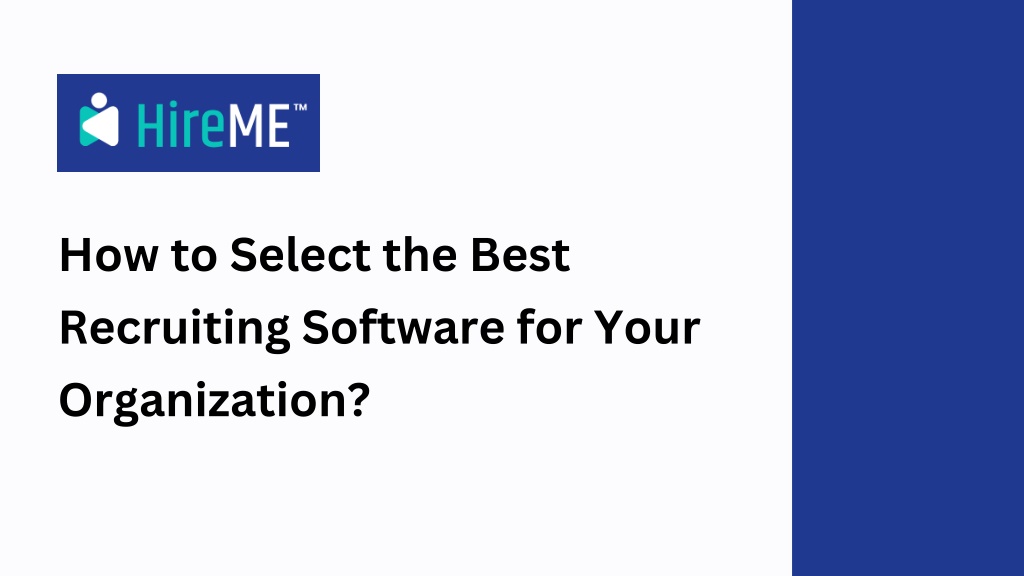 HireME™

How to Select the Best Recruiting Software for Your Organization?